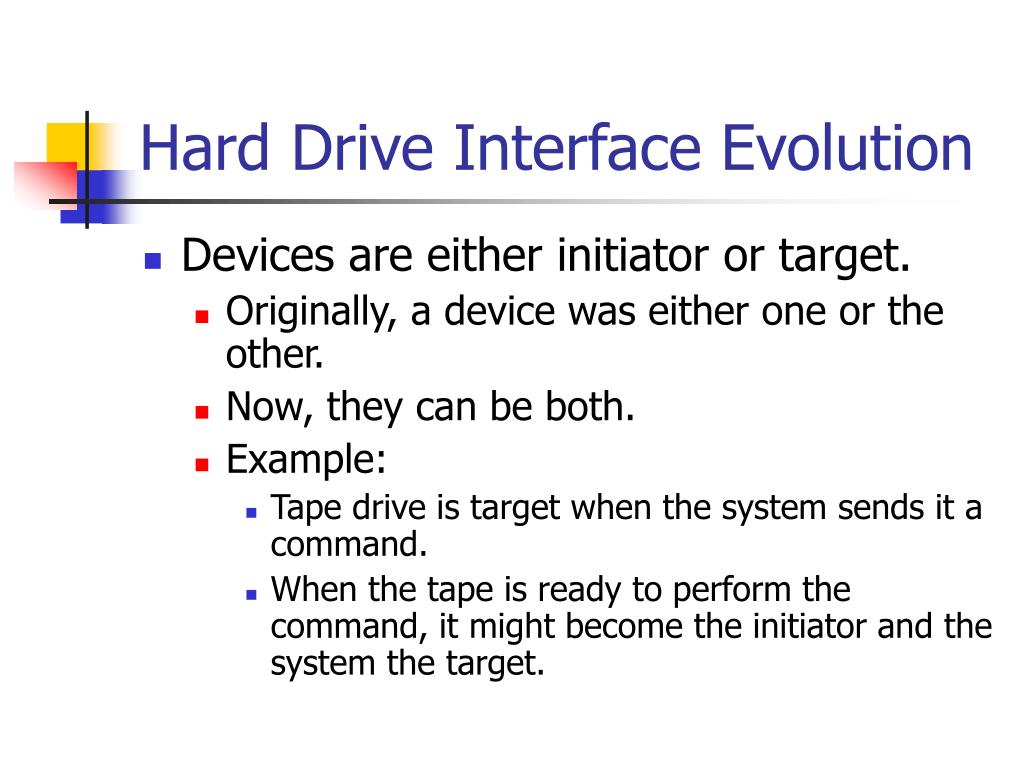 Hard Drive Interface Evolution

- Devices are either initiator or target.
  - Originally, a device was either one or the other.
  - Now, they can be both.
  - Example:
    - Tape drive is target when the system sends it a command.
    - When the tape is ready to perform the command, it might become the initiator and the system the target.